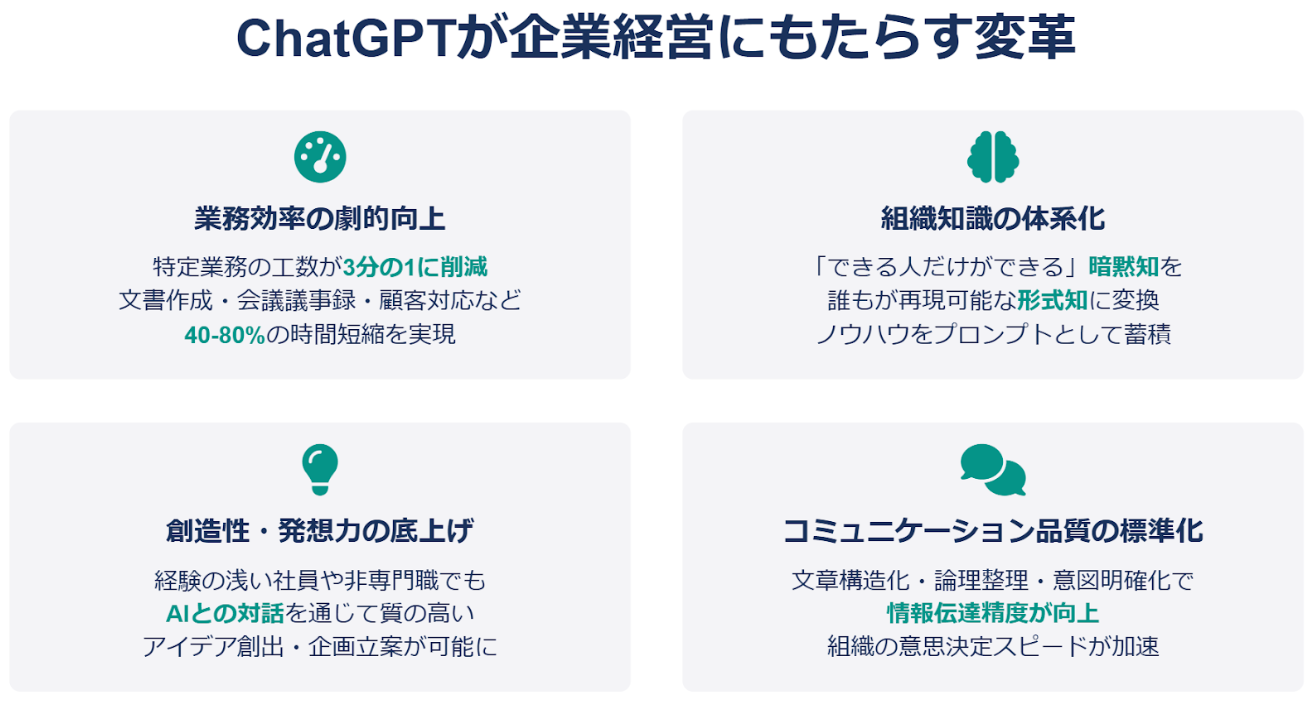 ChatGPTが企業経営にもたらす変革

業務効率の劇的向上

特定業務の工数が3分の1に削減
文書作成・会議議事録・顧客対応など
40-80%の時間短縮を実現

組織知識の体系化

「できる人だけができる」暗黙知を
誰もが再現可能な形式知に変換
ノウハウをプロンプトとして蓄積

創造性・発想力の底上げ

経験の浅い社員や非専門職でも
AIとの対話を通じて質の高い
アイデア創出・企画立案が可能に

コミュニケーション品質の標準化

文章構造化・論理整理・意図明確化で
情報伝達精度が向上
組織の意思決定スピードが加速